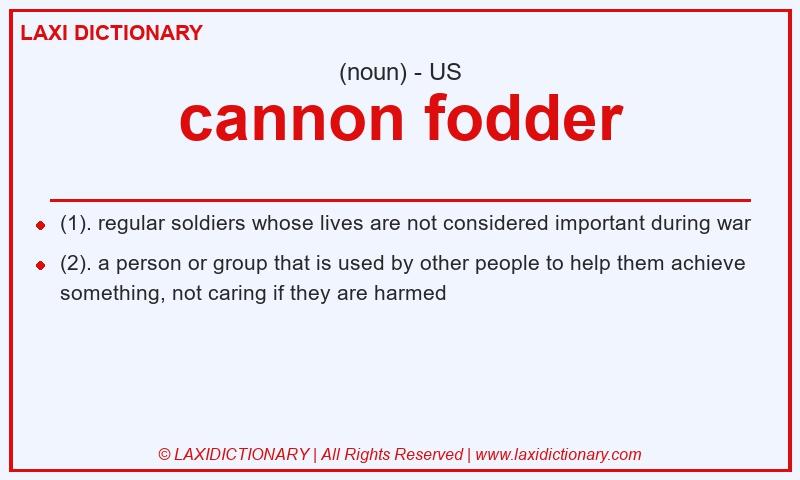 LAXI DICTIONARY

(noun) - US

cannon fodder

- (1). regular soldiers whose lives are not considered important during war
- (2). a person or group that is used by other people to help them achieve something, not caring if they are harmed

© LAXIDICTIONARY | All Rights Reserved | www.laxidictionary.com